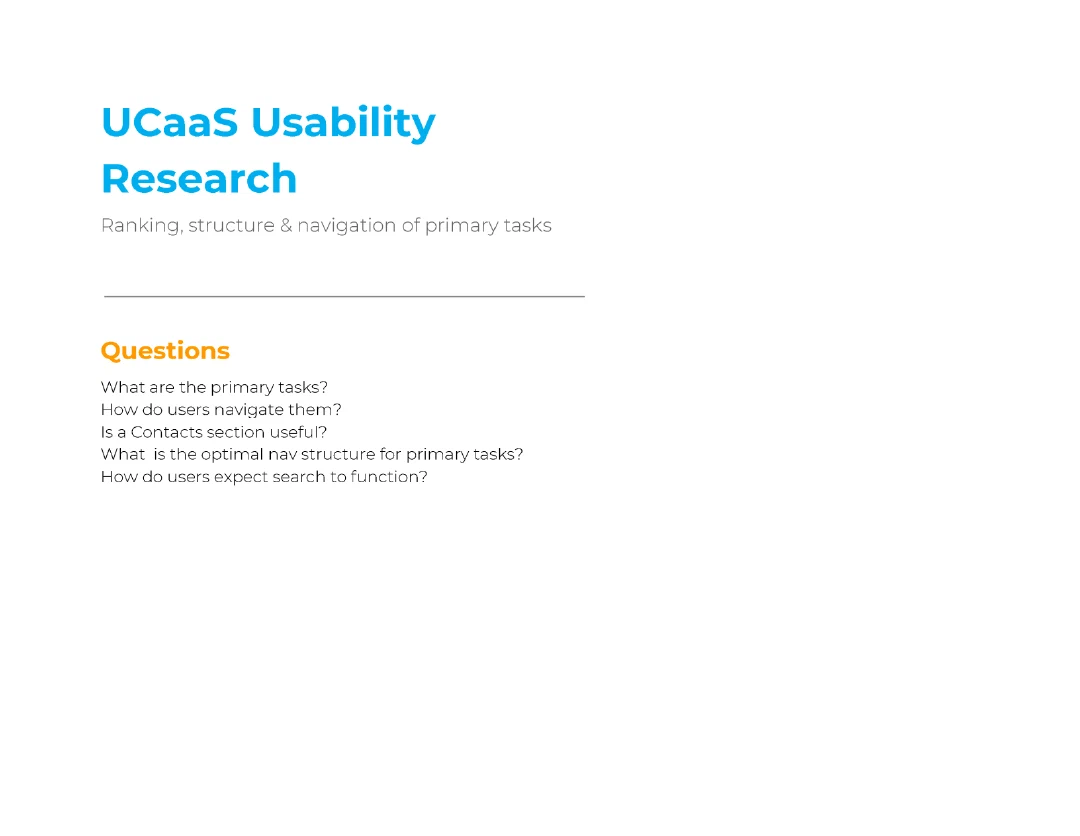 UCaaS Usability Research

Ranking, structure & navigation of primary tasks

Questions

What are the primary tasks?
How do users navigate them?
Is a Contacts section useful?
What is the optimal nav structure for primary tasks?
How do users expect search to function?